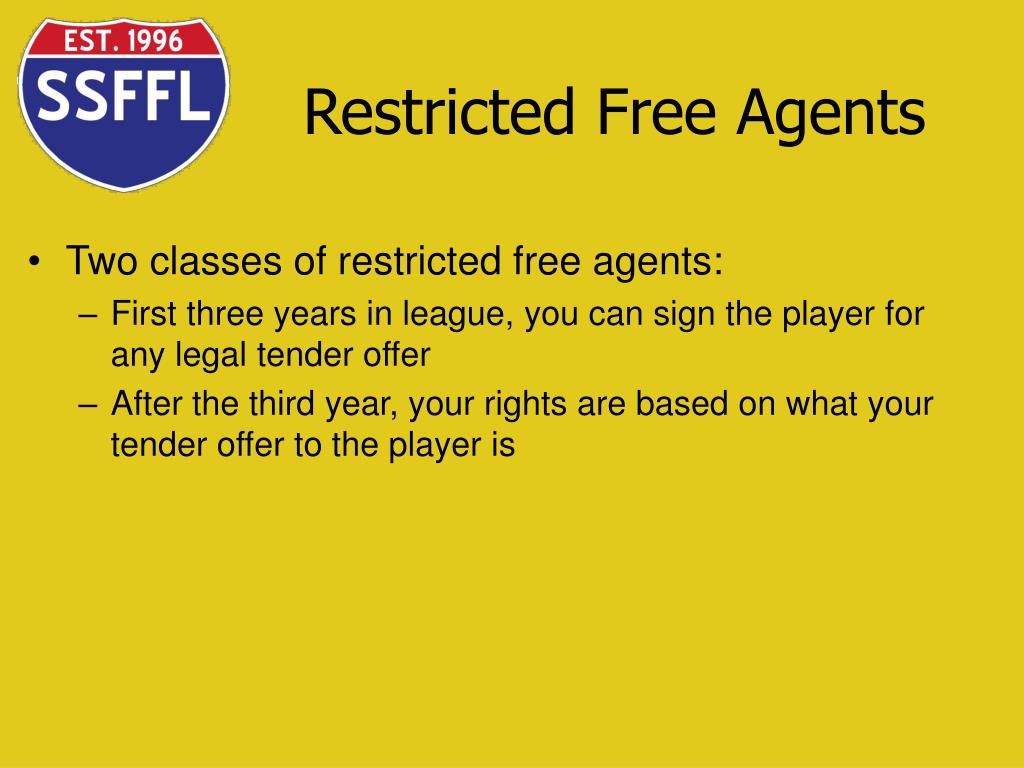 EST. 1996
SSFFL

Restricted Free Agents

• Two classes of restricted free agents:
– First three years in league, you can sign the player for any legal tender offer
– After the third year, your rights are based on what your tender offer to the player is